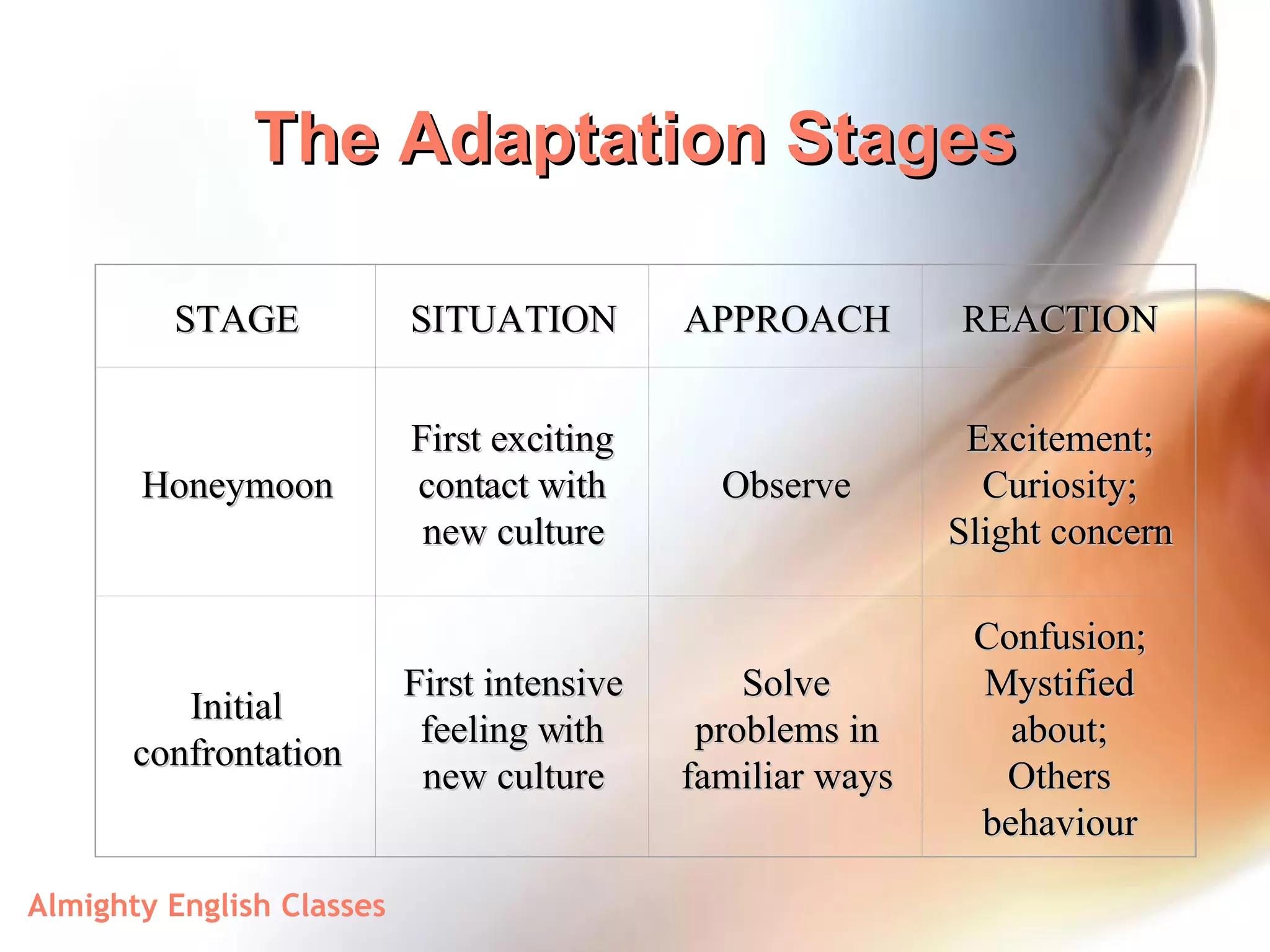 The Adaptation Stages

| STAGE | SITUATION | APPROACH | REACTION |
|---|---|---|---|
| Honeymoon | First exciting contact with new culture | Observe | Excitement; Curiosity; Slight concern |
| Initial confrontation | First intensive feeling with new culture | Solve problems in familiar ways | Confusion; Mystified about; Others behaviour |

Almighty English Classes